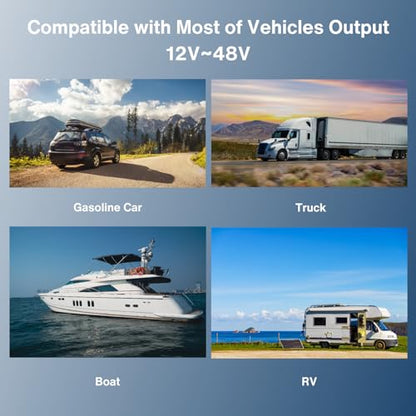 Compatible with Most of Vehicles Output
12V~48V

Gasoline Car

Truck

Boat

RV